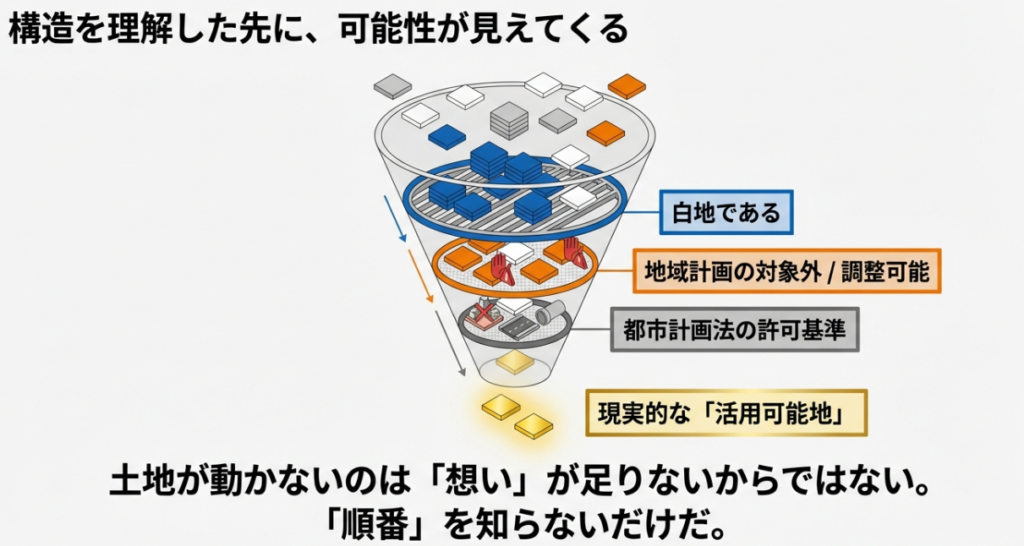 構造を理解した先に、可能性が見えてくる

白地である

地域計画の対象外 / 調整可能

都市計画法の許可基準

現実的な「活用可能地」

土地が動かないのは「想い」が足りないからではない。
「順番」を知らないだけだ。